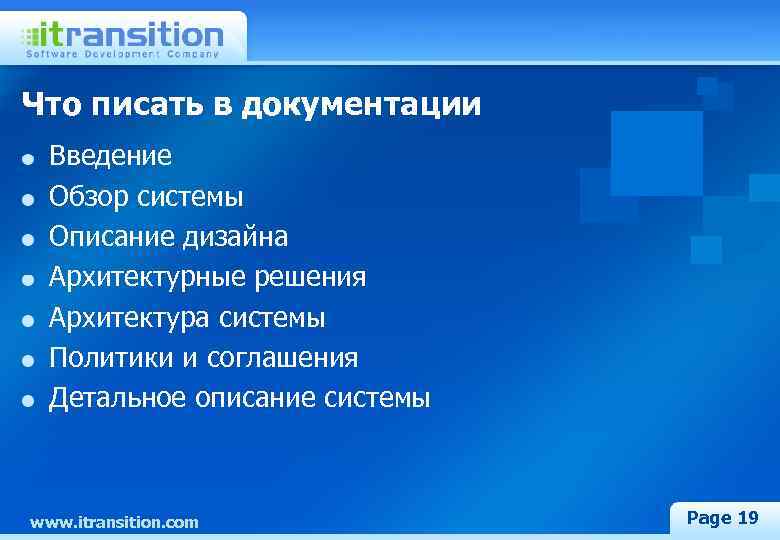 itransition
Software Development Company

Что писать в документации

- Введение
- Обзор системы
- Описание дизайна
- Архитектурные решения
- Архитектура системы
- Политики и соглашения
- Детальное описание системы

www.itransition.com

Page 19